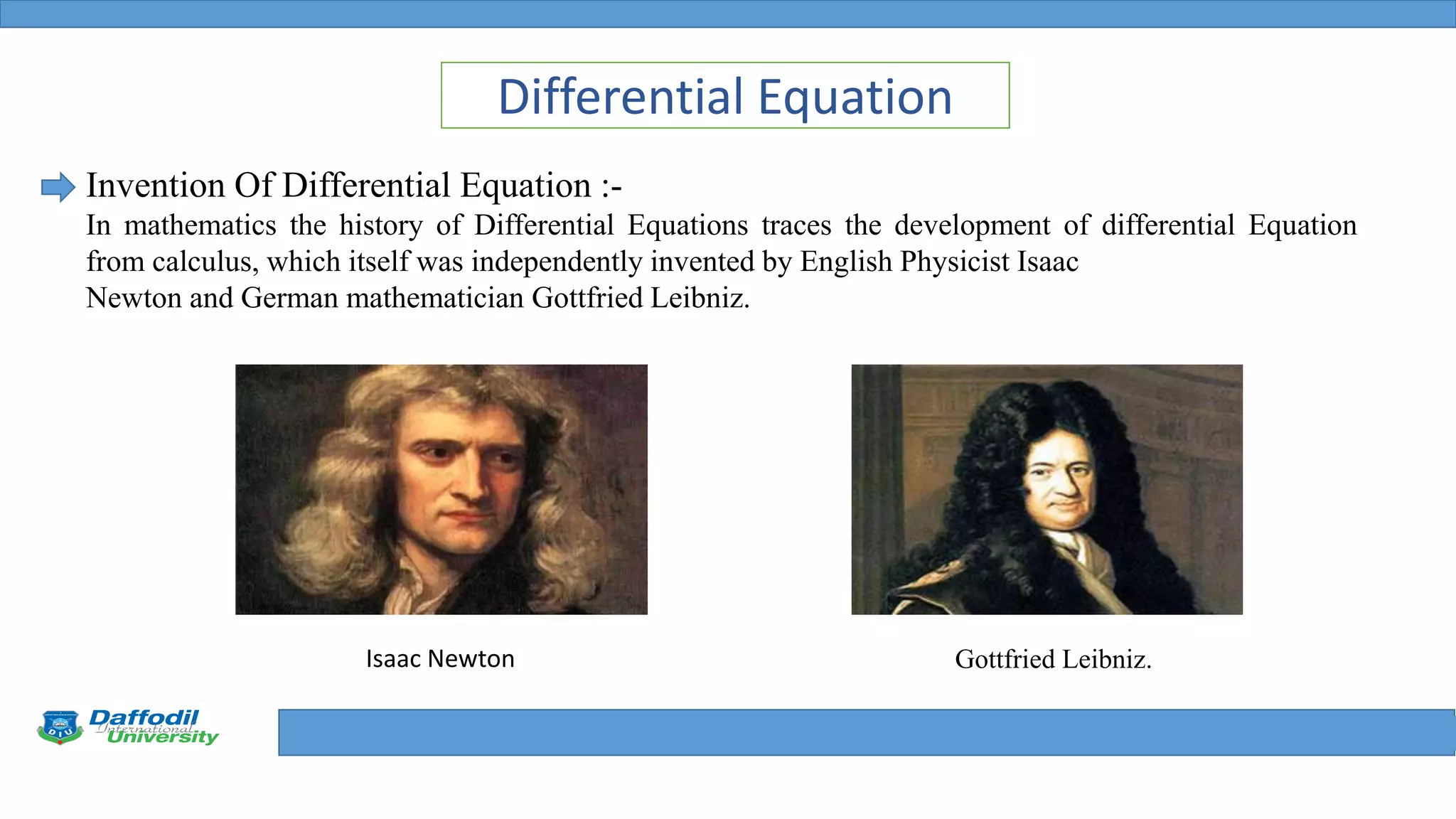 Differential Equation

Invention Of Differential Equation :-

In mathematics the history of Differential Equations traces the development of differential Equation from calculus, which itself was independently invented by English Physicist Isaac Newton and German mathematician Gottfried Leibniz.

Isaac Newton

Gottfried Leibniz.

Daffodil International University